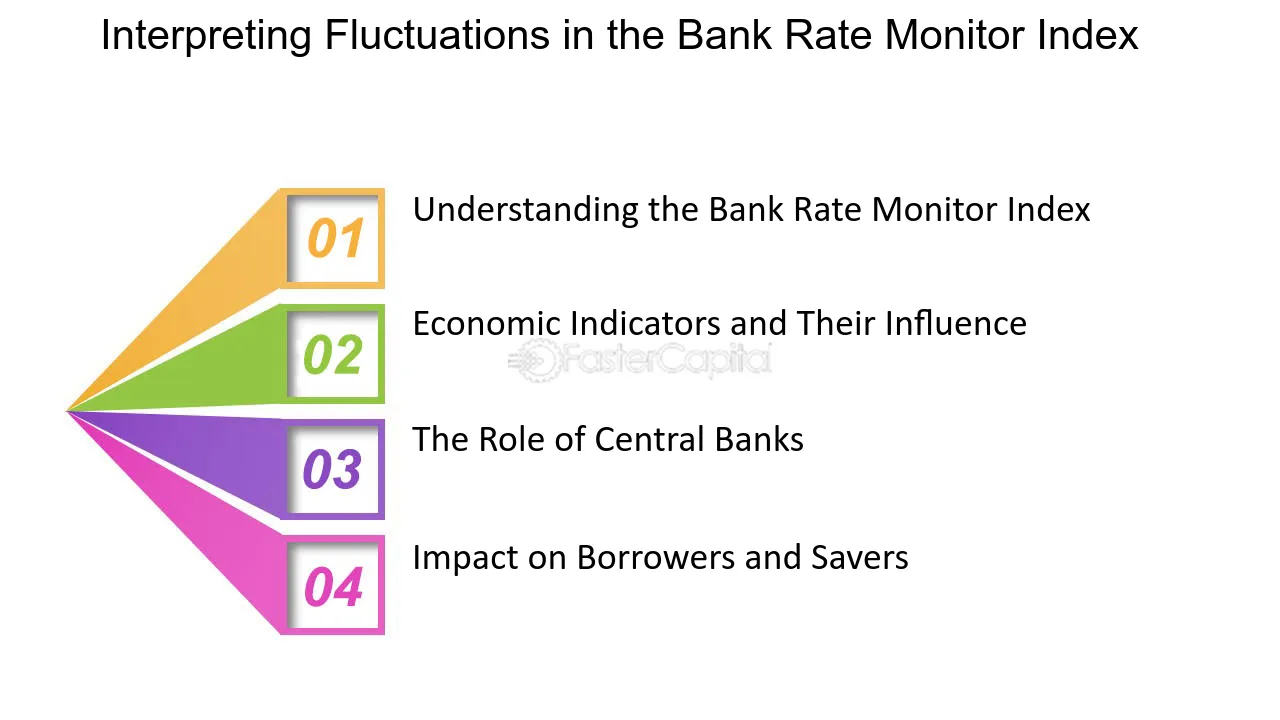 Interpreting Fluctuations in the Bank Rate Monitor Index

01
Understanding the Bank Rate Monitor Index

02
Economic Indicators and Their Influence

03
The Role of Central Banks

04
Impact on Borrowers and Savers

FasterCapital